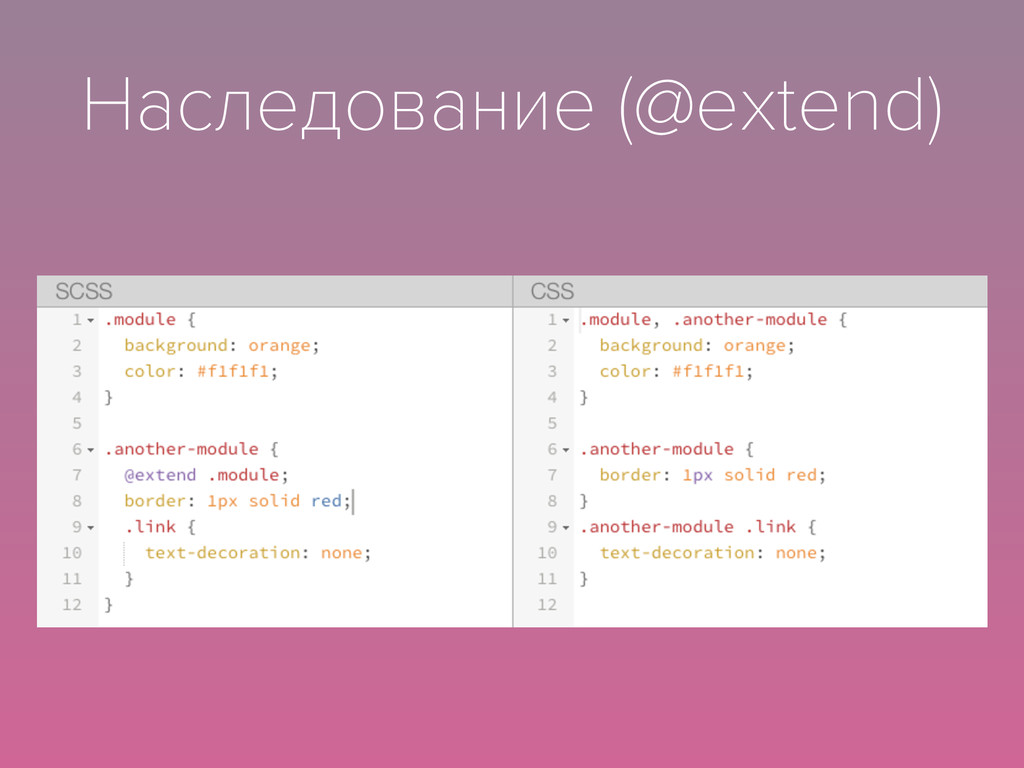 Наследование (@extend)

SCSS

1 .module {
2 background: orange;
3 color: #f1f1f1;
4 }
5
6 .another-module {
7 @extend .module;
8 border: 1px solid red;
9 .link {
10 text-decoration: none;
11 }
12 }

CSS

1 .module, .another-module {
2 background: orange;
3 color: #f1f1f1;
4 }
5
6 .another-module {
7 border: 1px solid red;
8 }
9 .another-module .link {
10 text-decoration: none;
11 }
12